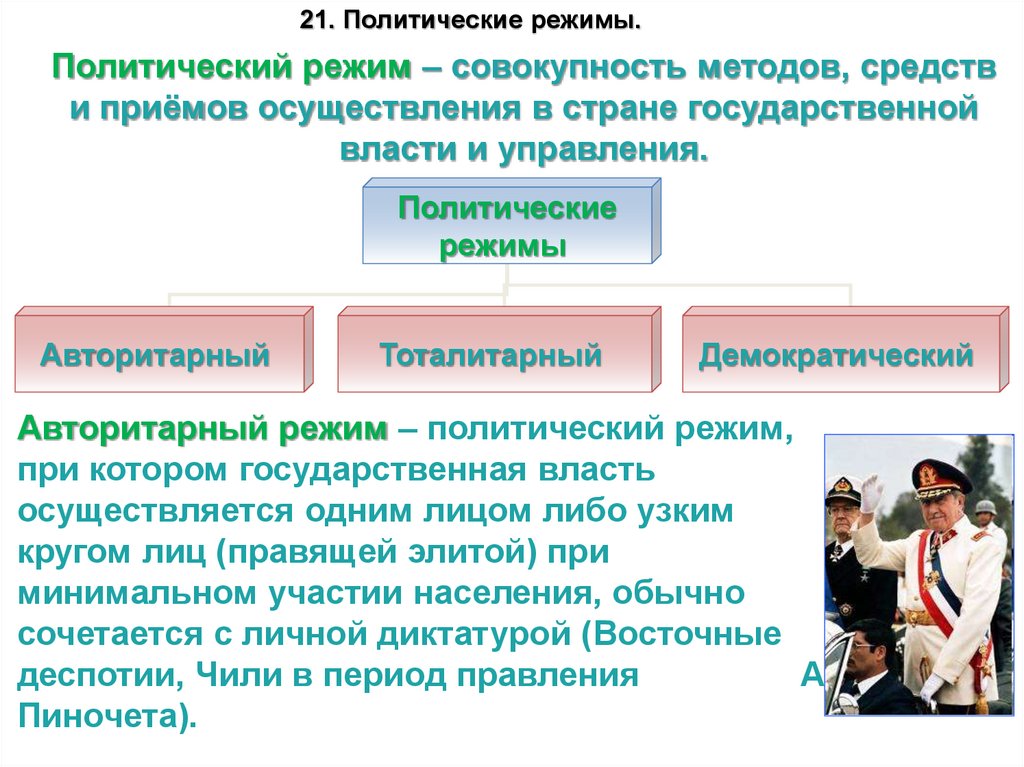 21. Политические режимы.

Политический режим – совокупность методов, средств и приёмов осуществления в стране государственной власти и управления.

Политические режимы

Авторитарный

Тоталитарный

Демократический

Авторитарный режим – политический режим, при котором государственная власть осуществляется одним лицом либо узким кругом лиц (правящей элитой) при минимальном участии населения, обычно сочетается с личной диктатурой (Восточные деспотии, Чили в период правления А Пиночета).